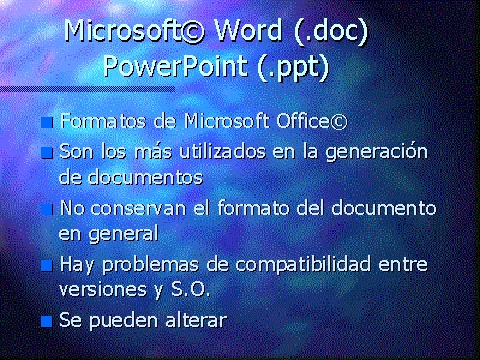 Microsoft© Word (.doc)
PowerPoint (.ppt)

Formatos de Microsoft Office©

Son los más utilizados en la generación de documentos

No conservan el formato del documento en general

Hay problemas de compatibilidad entre versiones y S.O.

Se pueden alterar